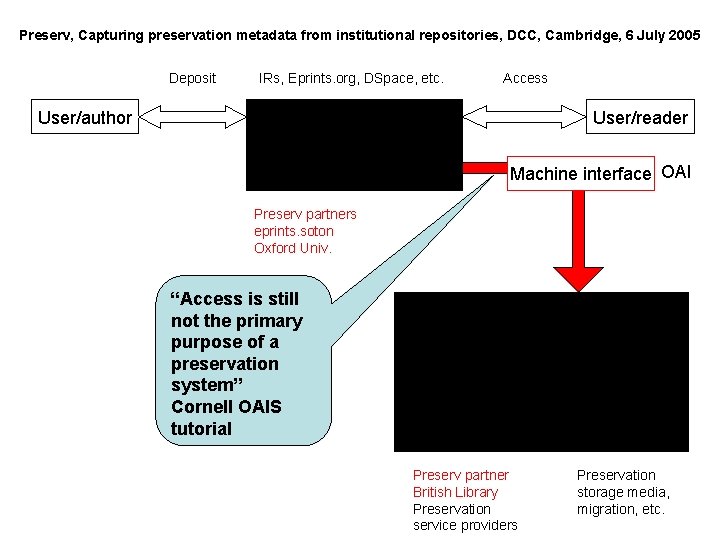 Preserv, Capturing preservation metadata from institutional repositories, DCC, Cambridge, 6 July 2005

Deposit

IRs, Eprints.org, DSpace, etc.

Access

User/author

User/reader

Machine interface

OAI

Preserv partners
eprints.soton
Oxford Univ.

“Access is still not the primary purpose of a preservation system”
Cornell OAIS tutorial

Preserv partner
British Library
Preservation service providers

Preservation storage media, migration, etc.